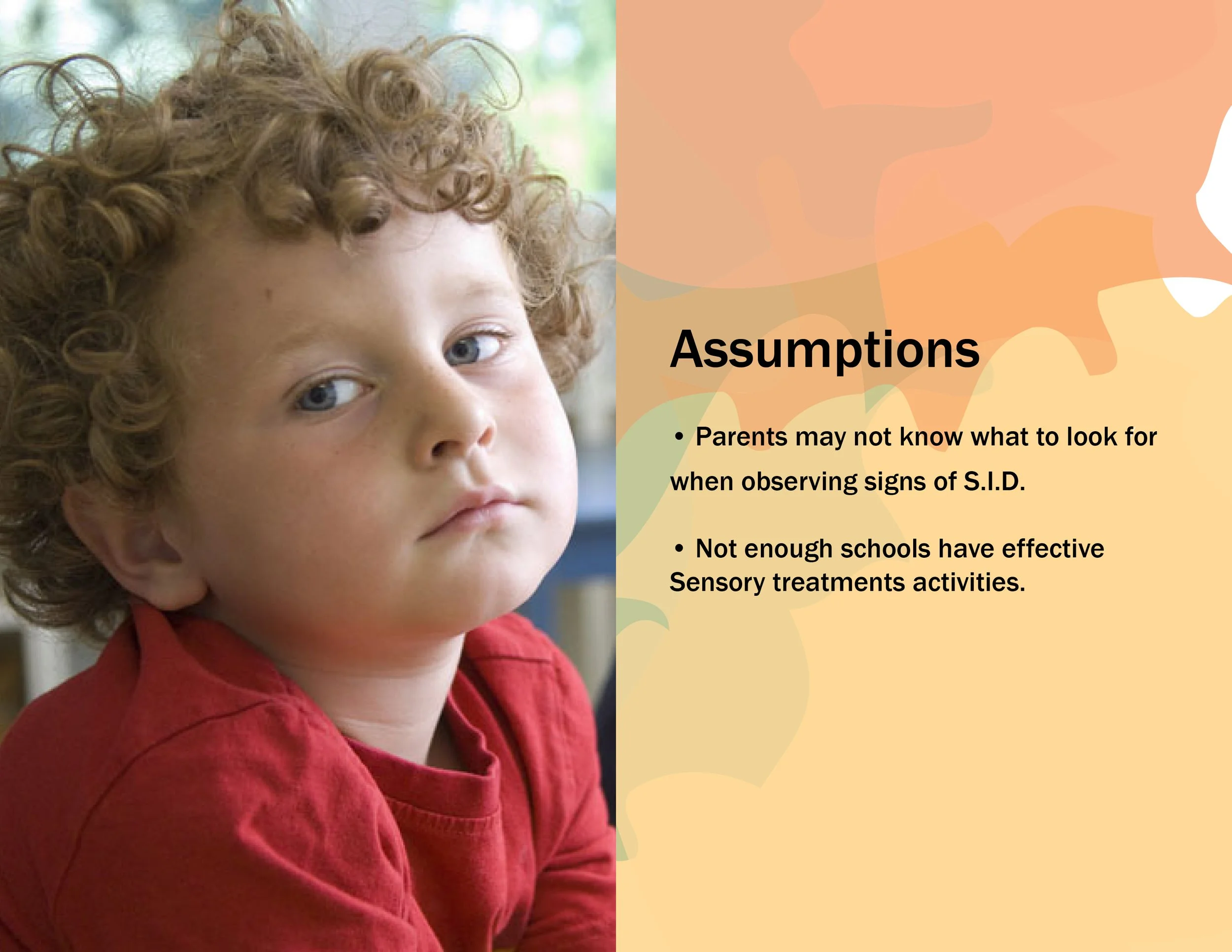 Assumptions

• Parents may not know what to look for when observing signs of S.I.D.

• Not enough schools have effective Sensory treatments activities.